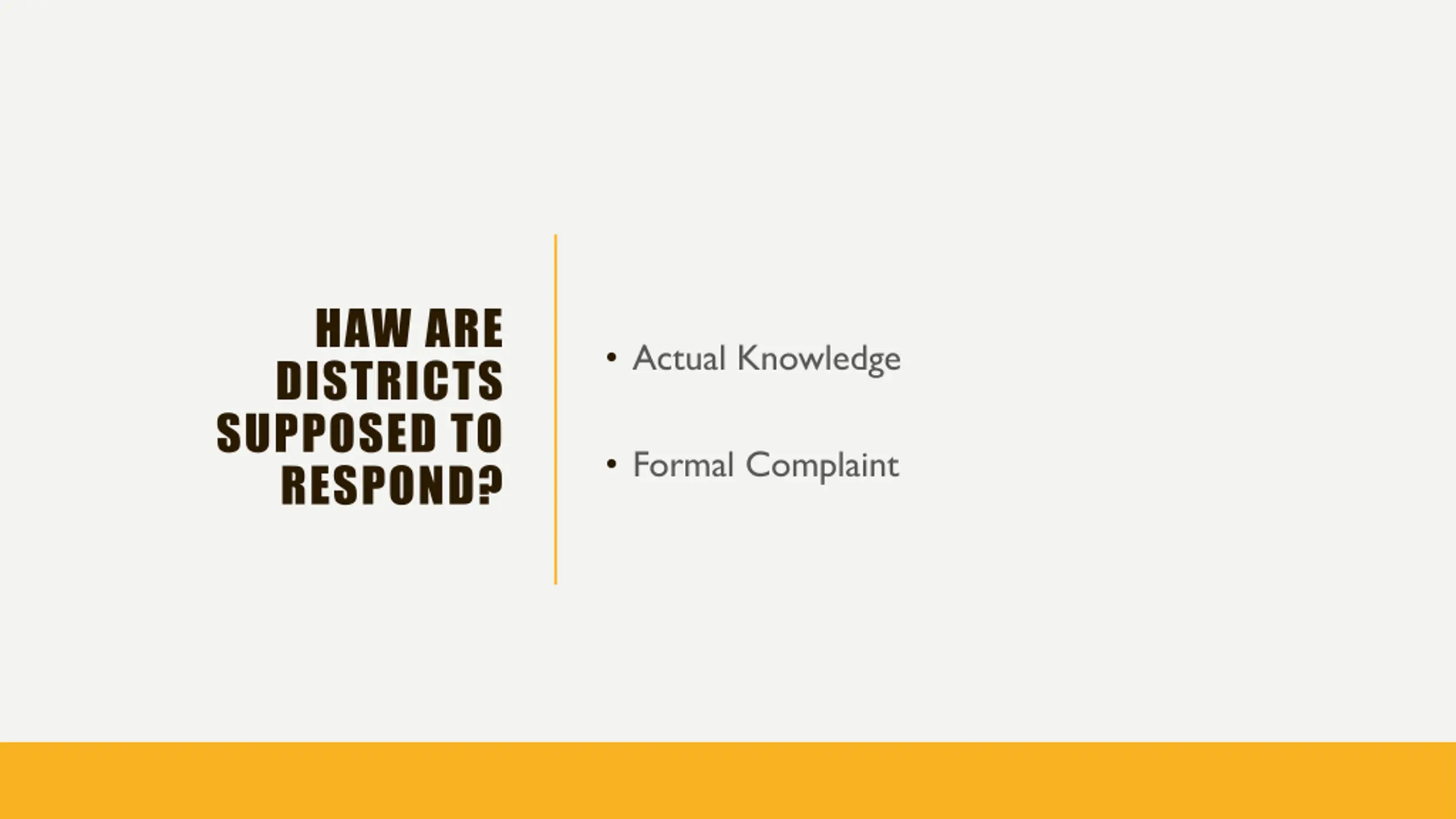 HAW ARE DISTRICTS SUPPOSED TO RESPOND?

• Actual Knowledge

• Formal Complaint